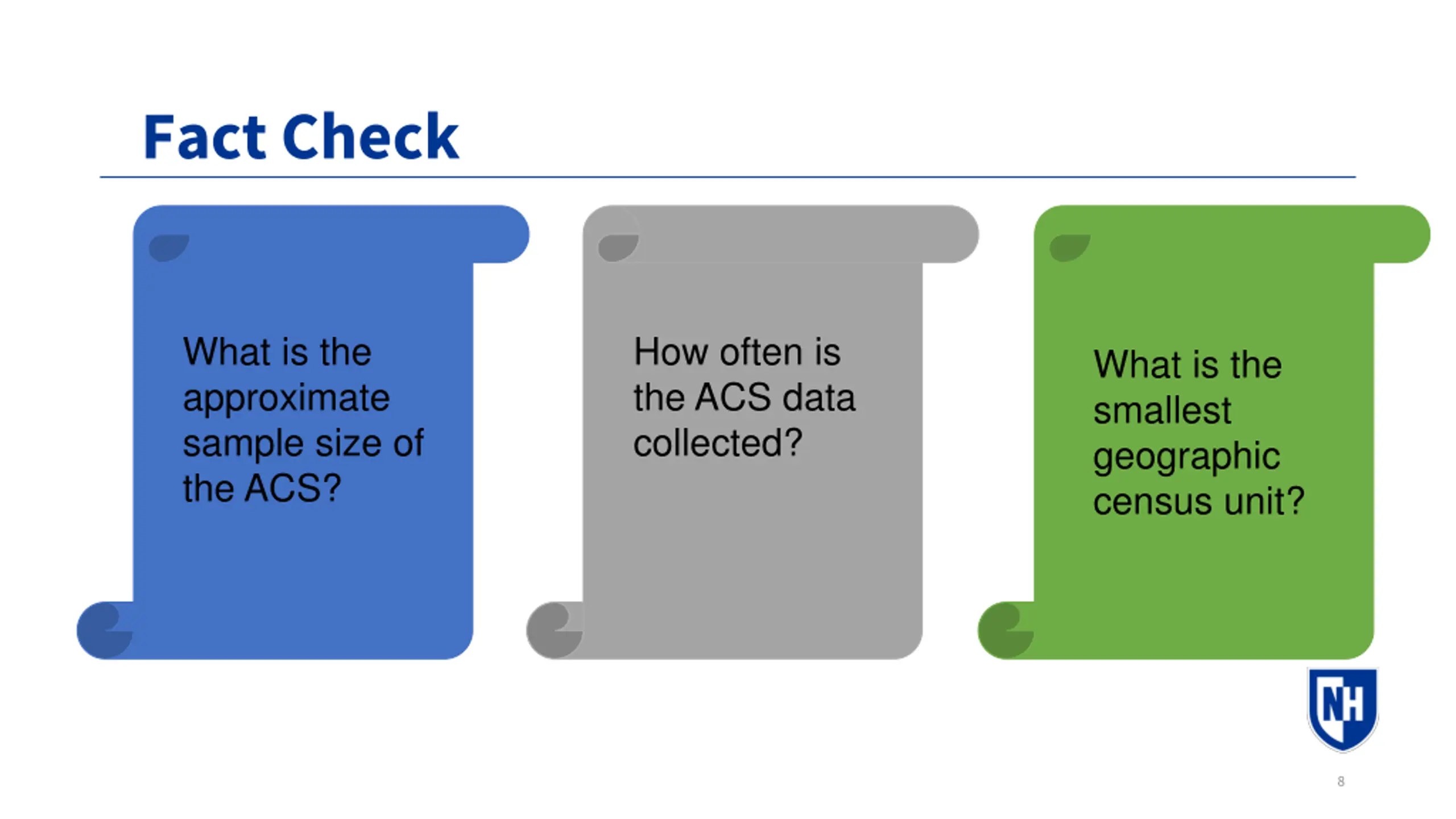 Fact Check

What is the approximate sample size of the ACS?

How often is the ACS data collected?

What is the smallest geographic census unit?

NH

8